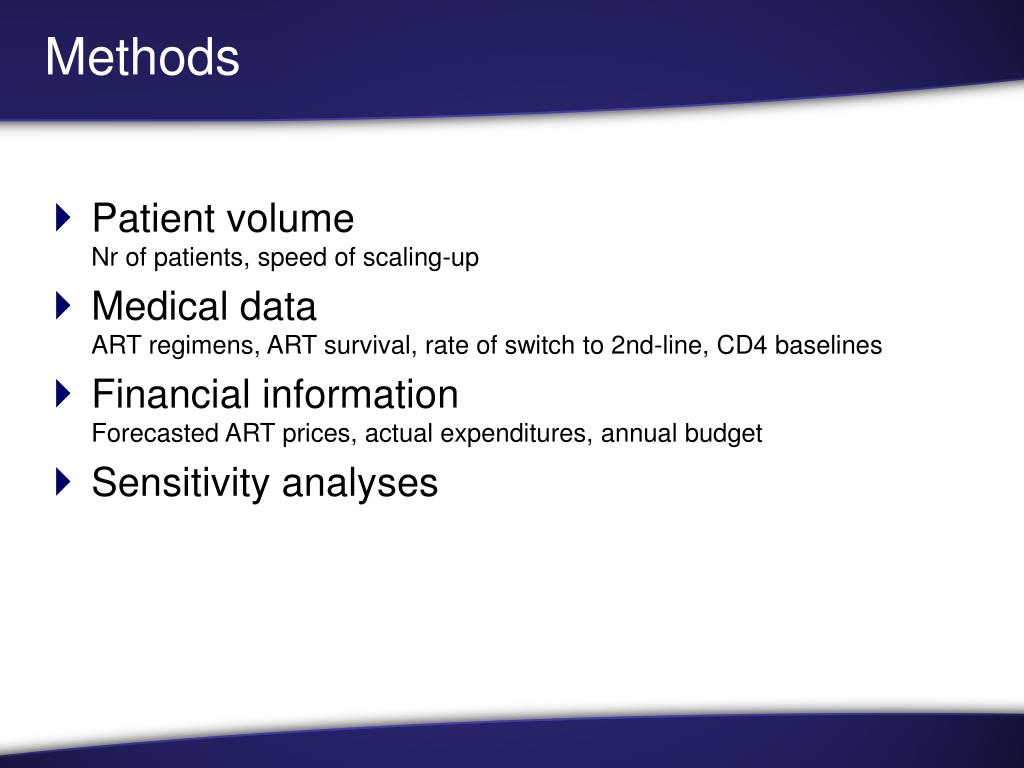 Methods

Patient volume
Nr of patients, speed of scaling-up

Medical data
ART regimens, ART survival, rate of switch to 2nd-line, CD4 baselines

Financial information
Forecasted ART prices, actual expenditures, annual budget

Sensitivity analyses